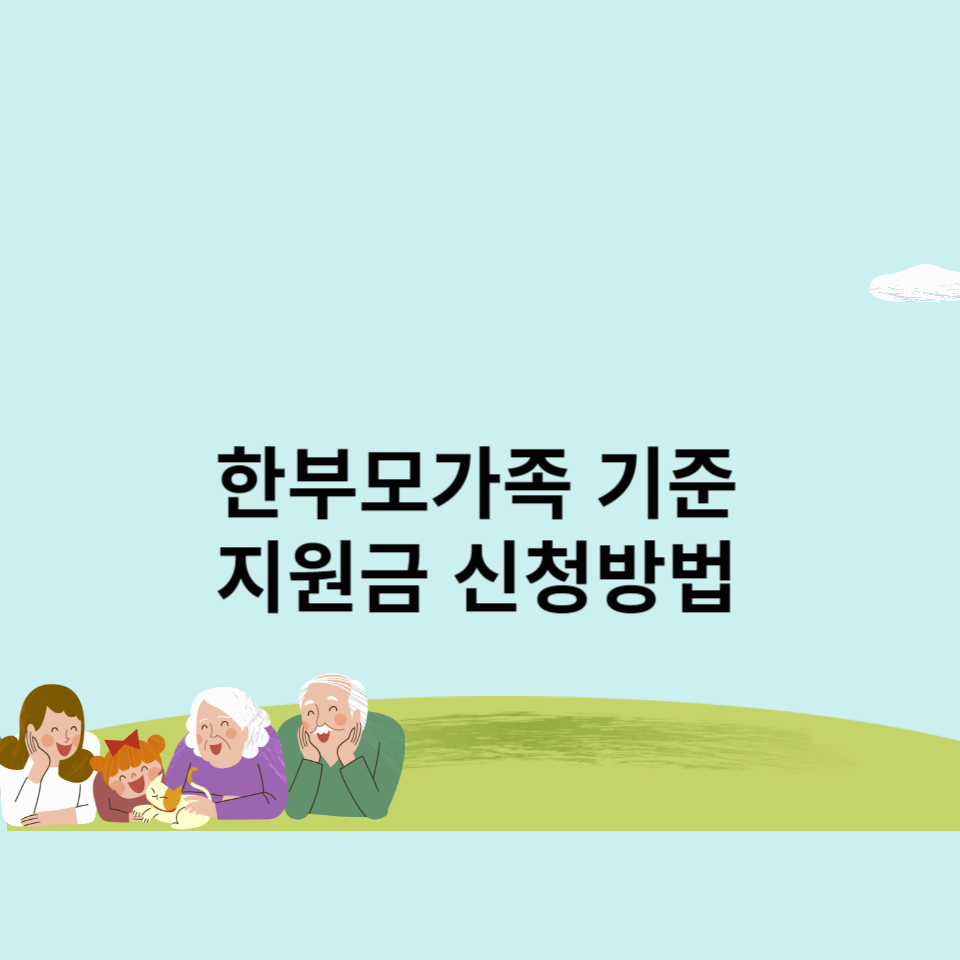 한부모가족 기준
지원금 신청방법